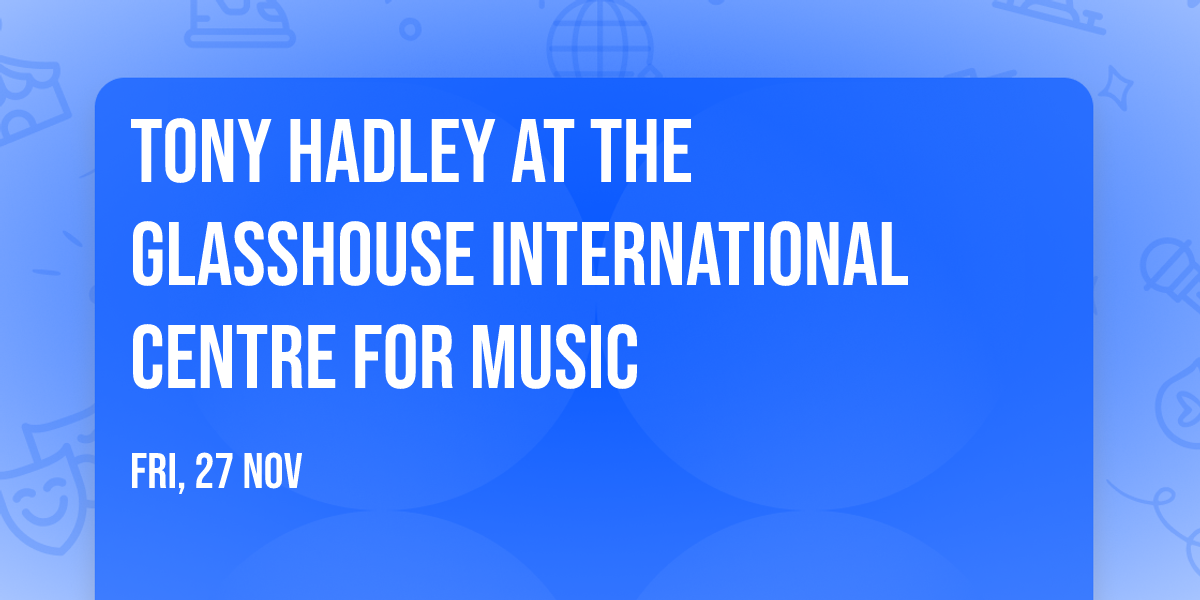 TONY HADLEY AT THE GLASSHOUSE INTERNATIONAL CENTRE FOR MUSIC

FRI, 27 NOV